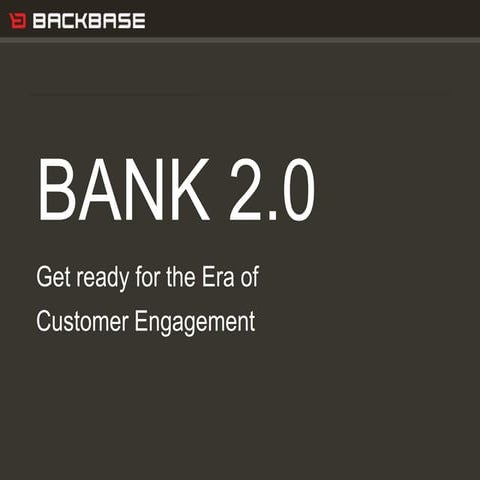 BACKBASE

BANK 2.0

Get ready for the Era of Customer Engagement